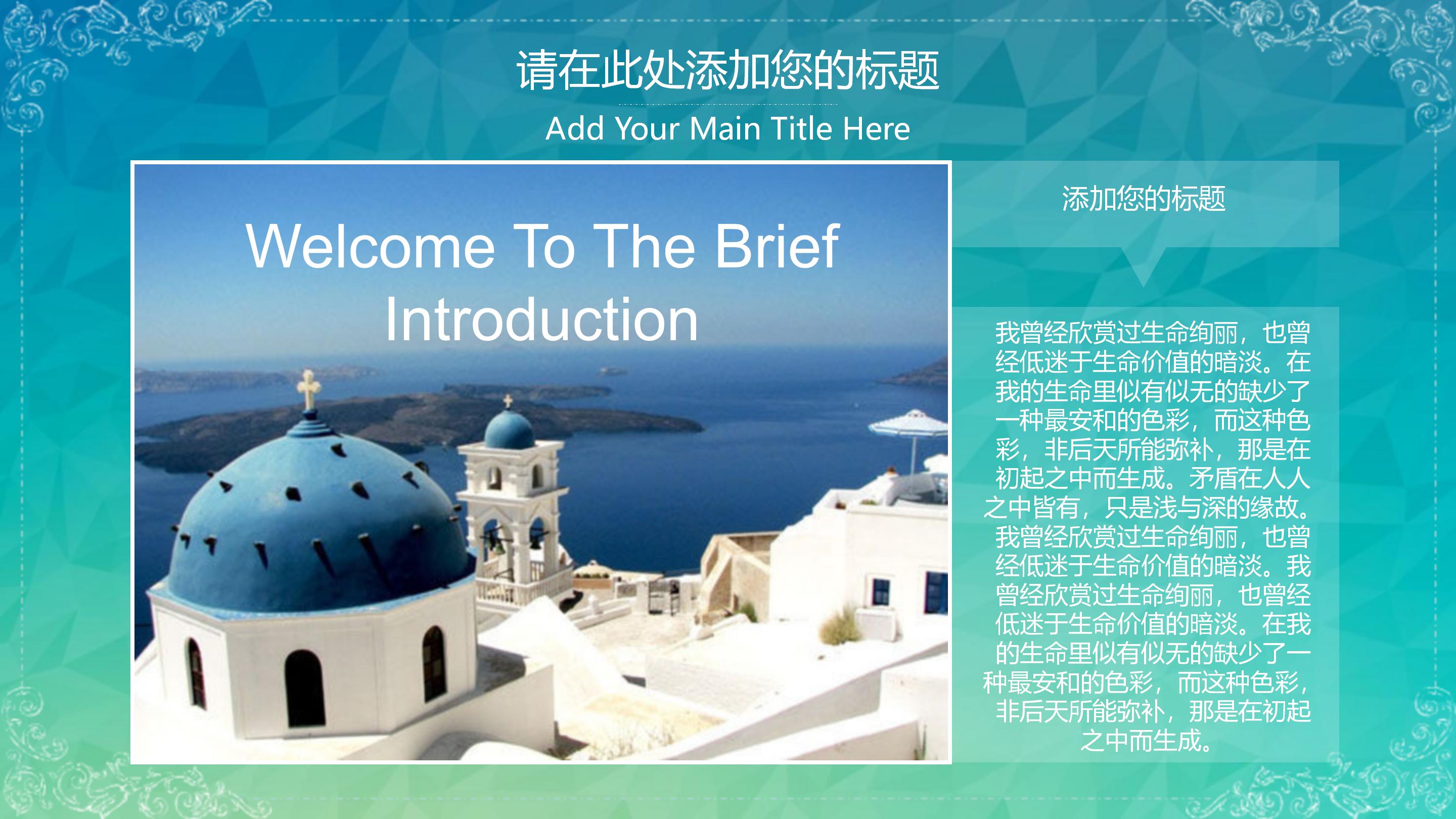 请在此处添加您的标题

Add Your Main Title Here

Welcome To The Brief Introduction

添加您的标题

我曾经欣赏过生命绚丽，也曾经低迷于生命价值的暗淡。在我的生命里似有似无的缺少了一种最安和的色彩，而这种色彩，非后天所能弥补，那是在初起之中而生成。矛盾在人人之中皆有，只是浅与深的缘故。我曾经欣赏过生命绚丽，也曾经低迷于生命价值的暗淡。我曾经欣赏过生命绚丽，也曾经低迷于生命价值的暗淡。在我的生命里似有似无的缺少了一种最安和的色彩，而这种色彩，非后天所能弥补，那是在初起之中而生成。